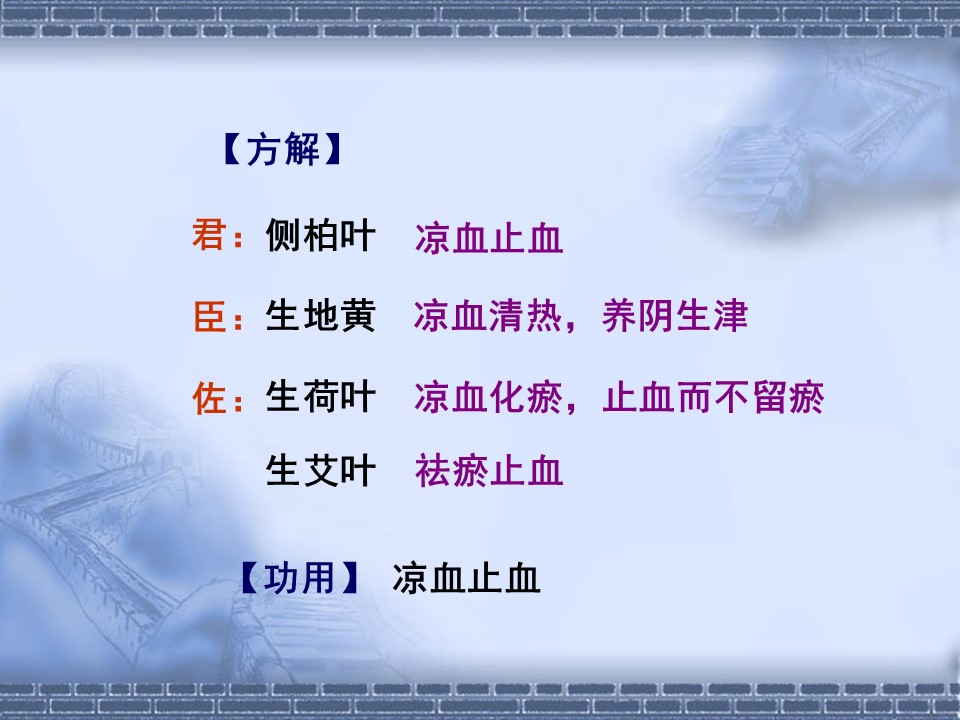 【方解】

君：侧柏叶　凉血止血

臣：生地黄　凉血清热，养阴生津

佐：生荷叶　凉血化瘀，止血而不留瘀

生艾叶　祛瘀止血

【功用】 凉血止血